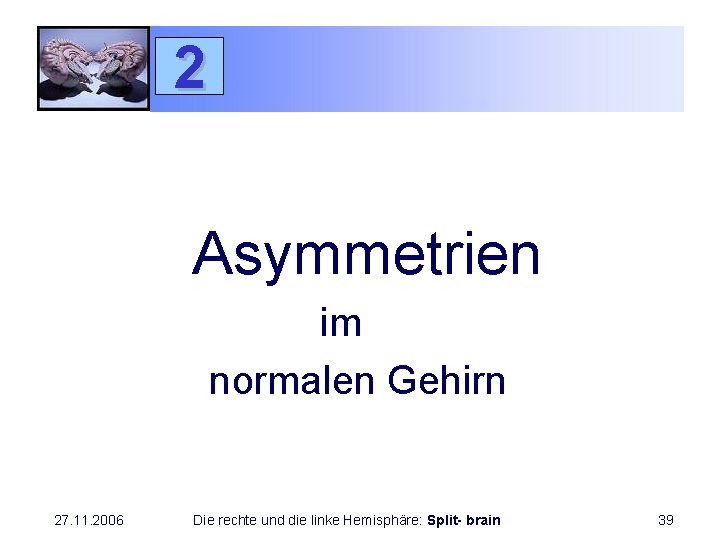 2

Asymmetrien
im
normalen Gehirn

27.11.2006 Die rechte und die linke Hemisphäre: Split- brain 39